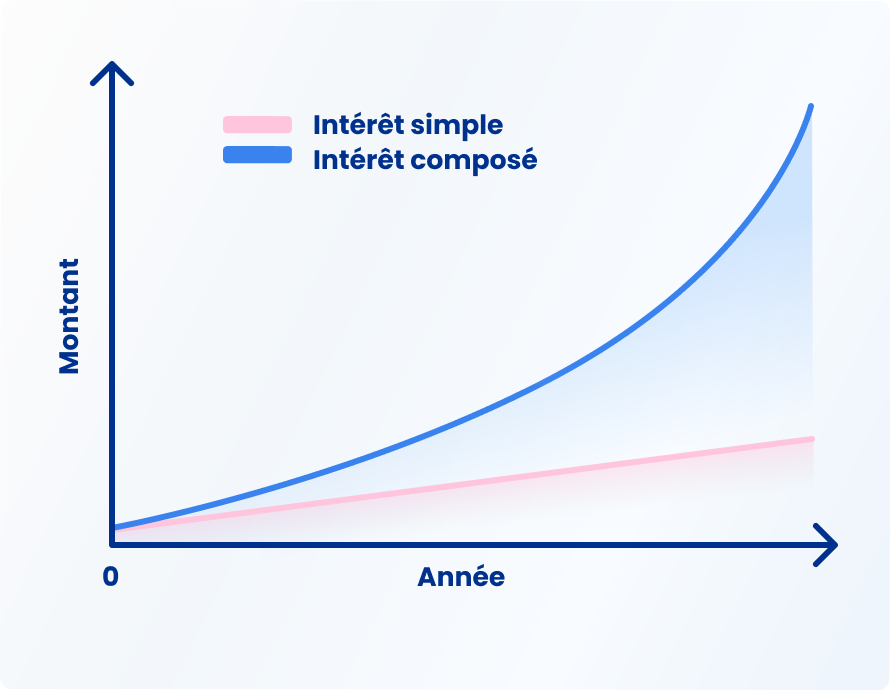 Intérêt simple
Intérêt composé

Montant

0

Année